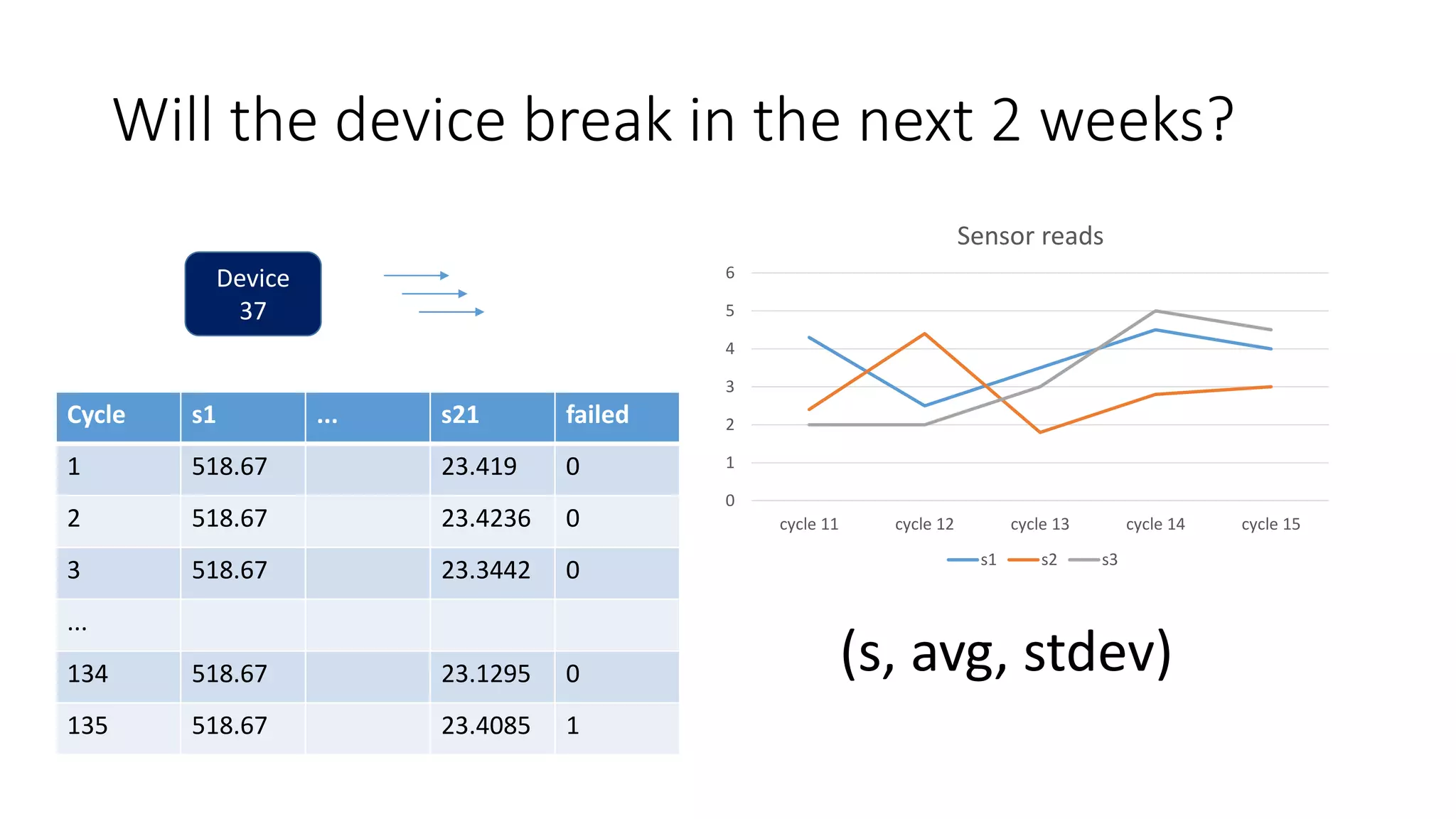 Will the device break in the next 2 weeks?

Device 37

| Cycle | s1 | … | s21 | failed |
|---|---|---|---|---|
| 1 | 518.67 | | 23.419 | 0 |
| 2 | 518.67 | | 23.4236 | 0 |
| 3 | 518.67 | | 23.3442 | 0 |
| … | | | | |
| 134 | 518.67 | | 23.1295 | 0 |
| 135 | 518.67 | | 23.4085 | 1 |

Sensor reads

6
5
4
3
2
1
0

cycle 11 cycle 12 cycle 13 cycle 14 cycle 15

s1 s2 s3

(s, avg, stdev)